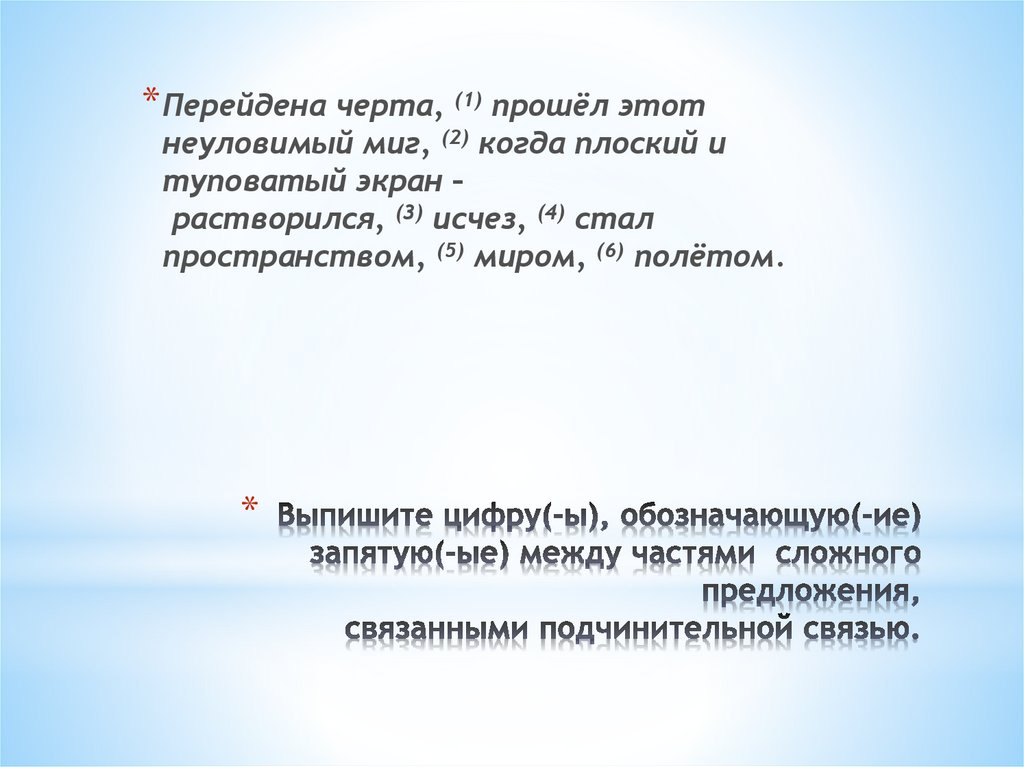 * Перейдена черта, $^{(1)}$ прошёл этот неуловимый миг, $^{(2)}$ когда плоский и туповатый экран – растворился, $^{(3)}$ исчез, $^{(4)}$ стал пространством, $^{(5)}$ миром, $^{(6)}$ полётом.

* Выпишите цифру(-ы), обозначающую(-ие) запятую(-ые) между частями сложного предложения, связанными подчинительной связью.